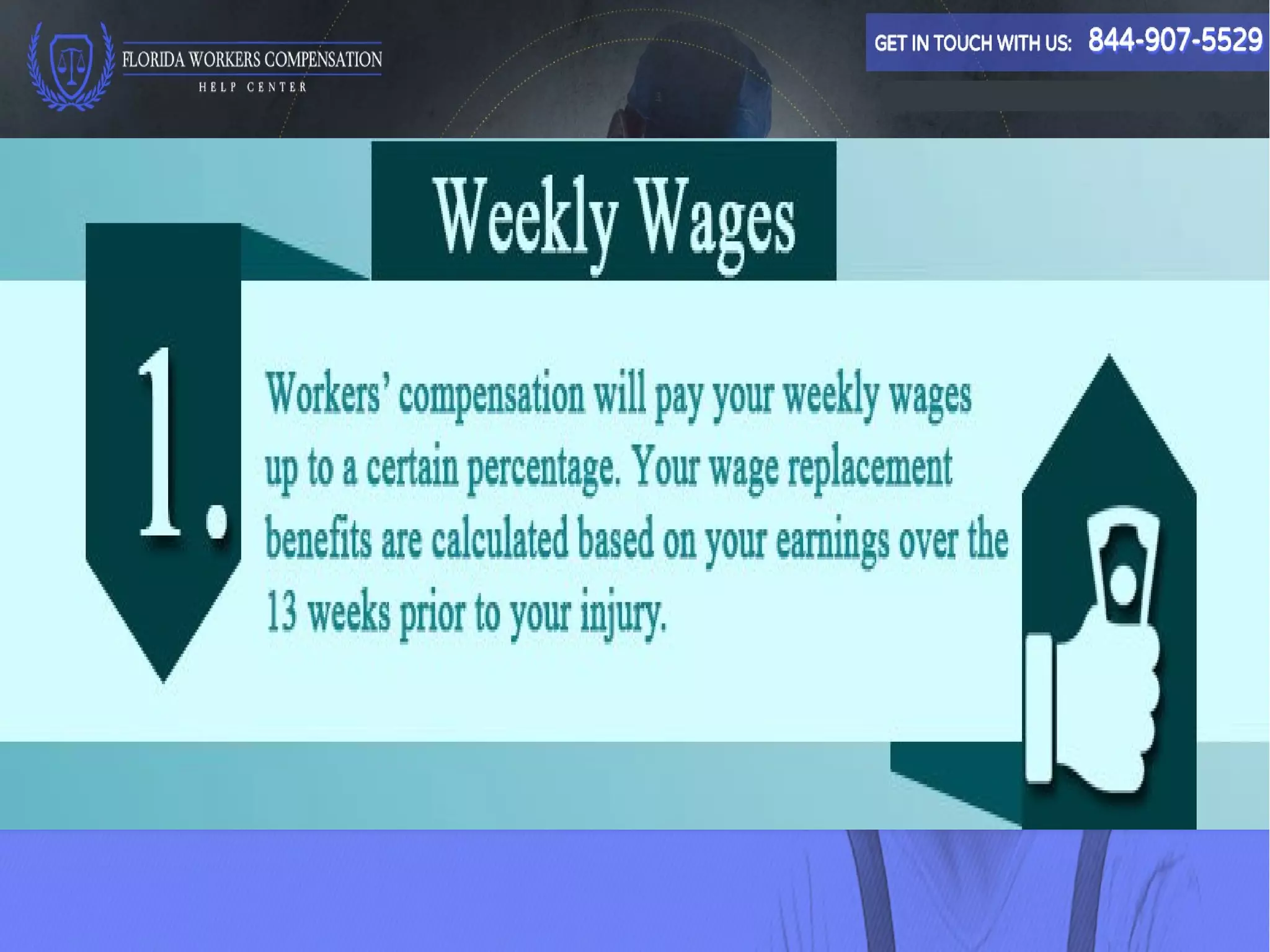 FLORIDA WORKERS COMPENSATION
HELP CENTER

GET IN TOUCH WITH US: 844-907-5529

Weekly Wages

1.

Workers' compensation will pay your weekly wages up to a certain percentage. Your wage replacement benefits are calculated based on your earnings over the 13 weeks prior to your injury.